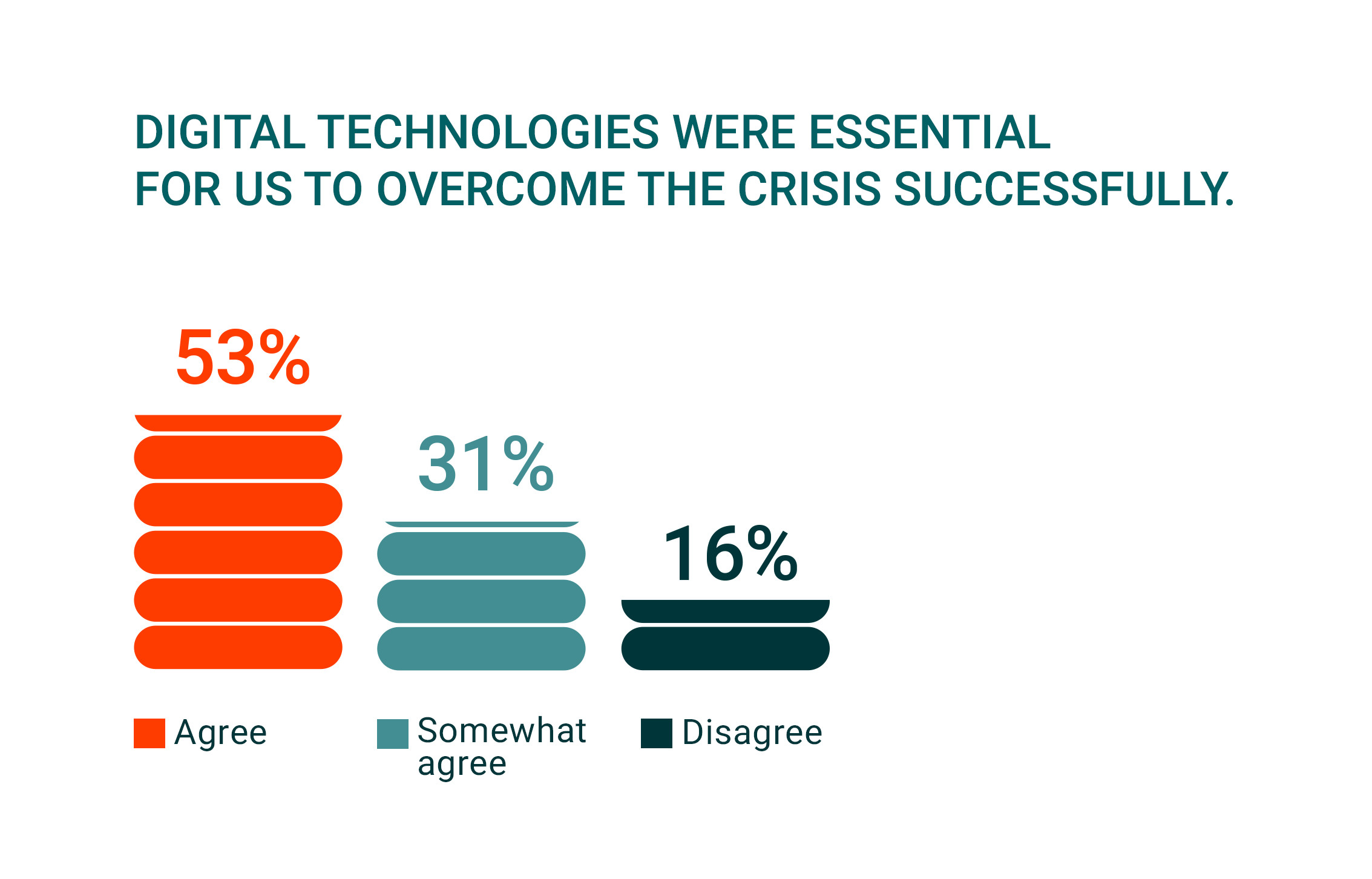 DIGITAL TECHNOLOGIES WERE ESSENTIAL FOR US TO OVERCOME THE CRISIS SUCCESSFULLY.

53%

31%

16%

Agree

Somewhat agree

Disagree